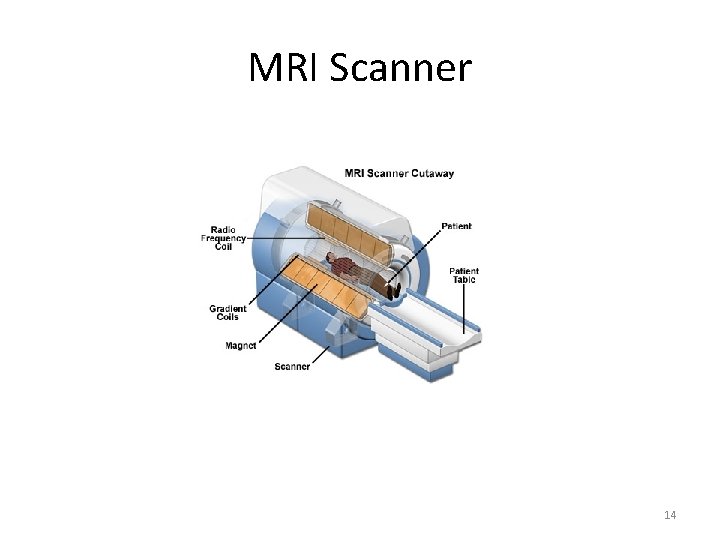 MRI Scanner

MRI Scanner Cutaway

Radio Frequency Coil

Patient

Patient Table

Gradient Coils

Magnet

Scanner

14